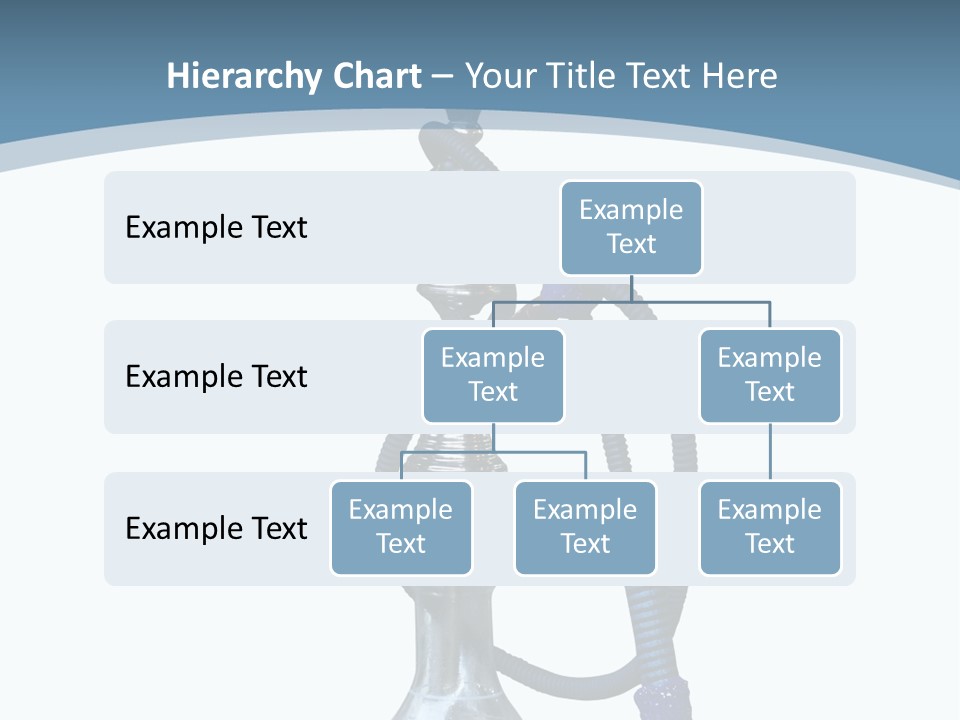 Hierarchy Chart – Your Title Text Here

Example Text

Example Text

Example Text

Example Text

Example Text

Example Text

Example Text

Example Text

Example Text